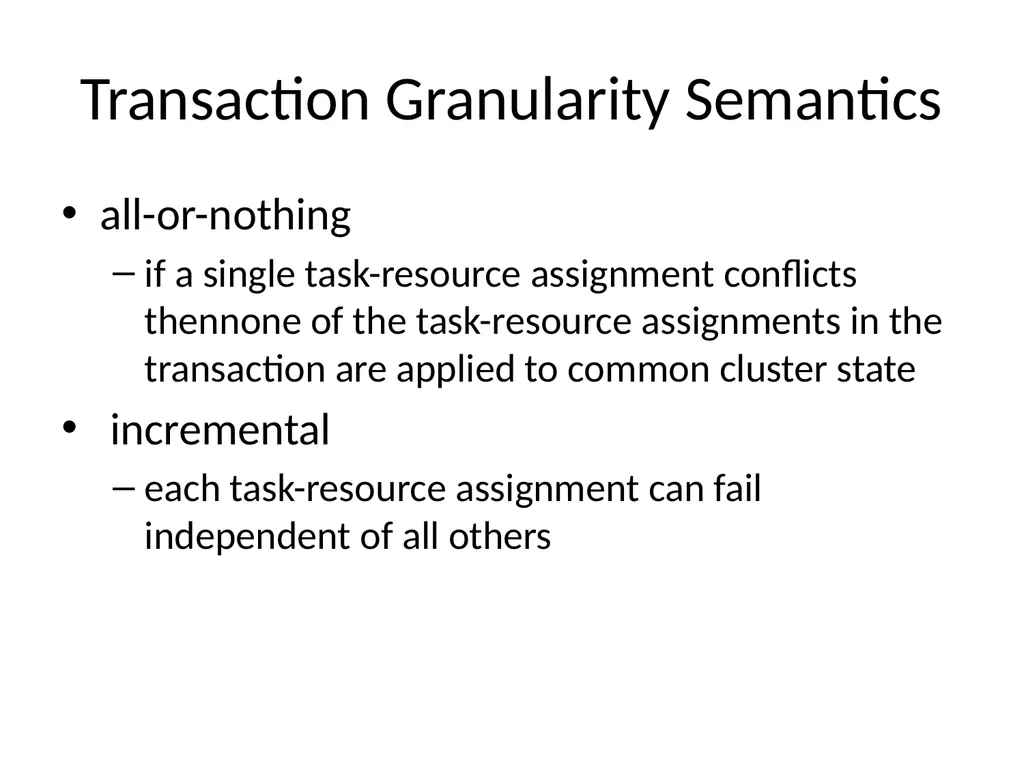 Transaction Granularity Semantics

• all-or-nothing
– if a single task-resource assignment conflicts thennone of the task-resource assignments in the transaction are applied to common cluster state

• incremental
– each task-resource assignment can fail independent of all others